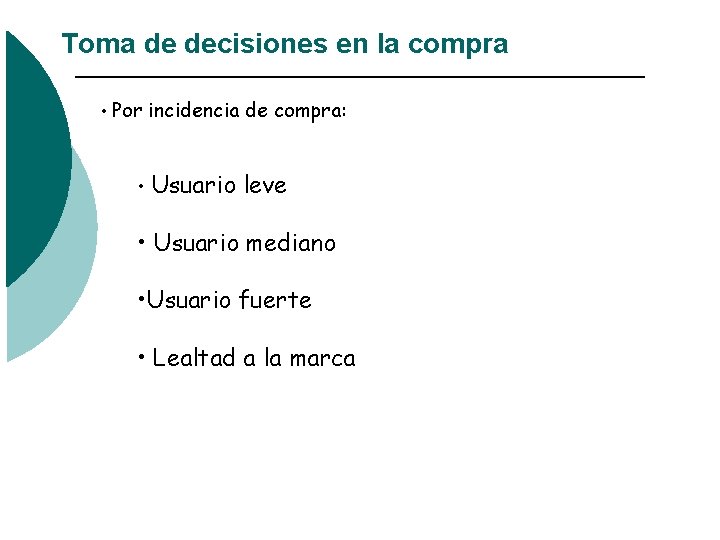 Toma de decisiones en la compra

• Por incidencia de compra:

• Usuario leve

• Usuario mediano

•Usuario fuerte

• Lealtad a la marca